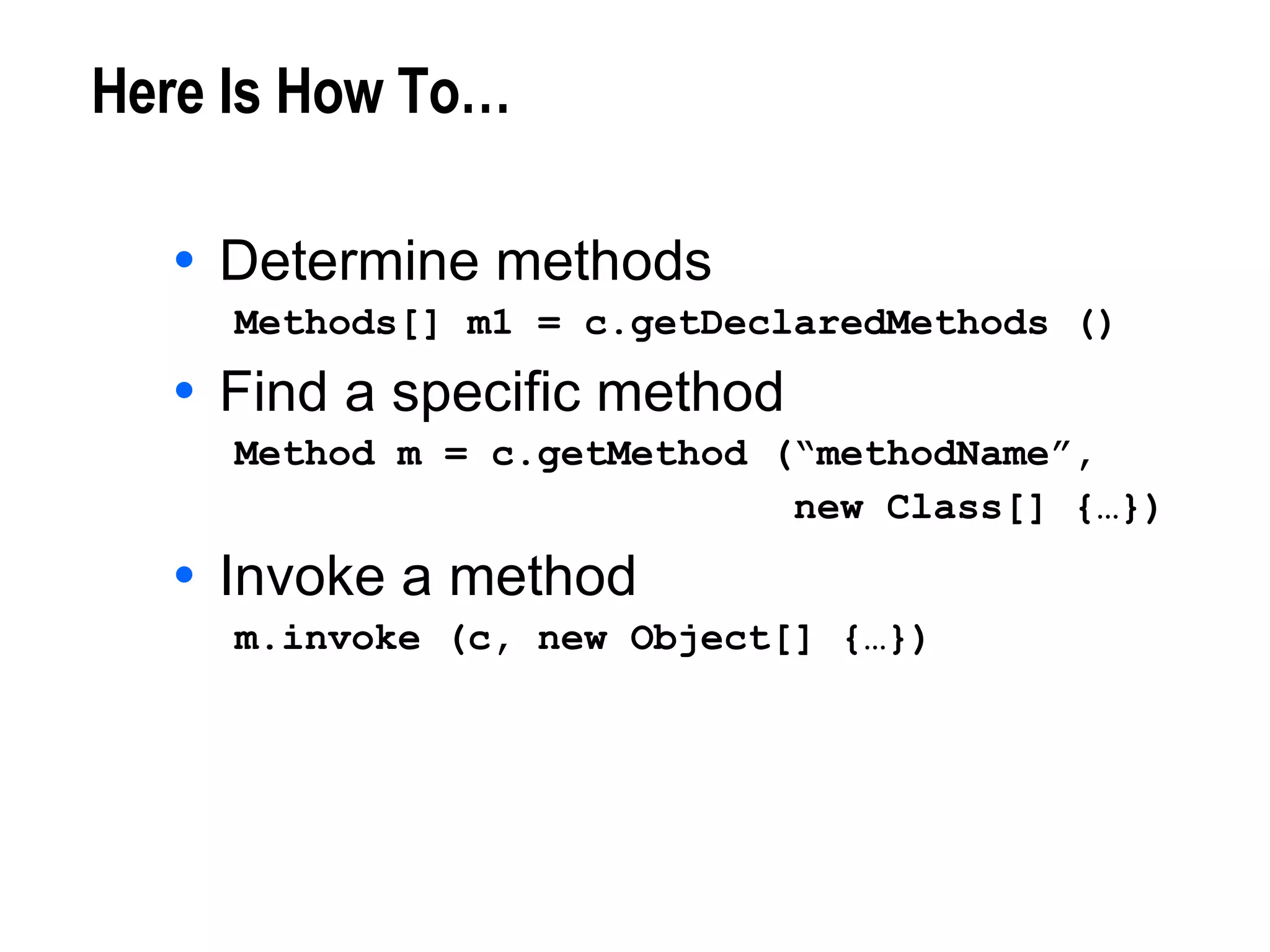 Here Is How To…

• Determine methods

Methods[] m1 = c.getDeclaredMethods ()

• Find a specific method

Method m = c.getMethod (“methodName”, new Class[] {…})

• Invoke a method

m.invoke (c, new Object[] {…})